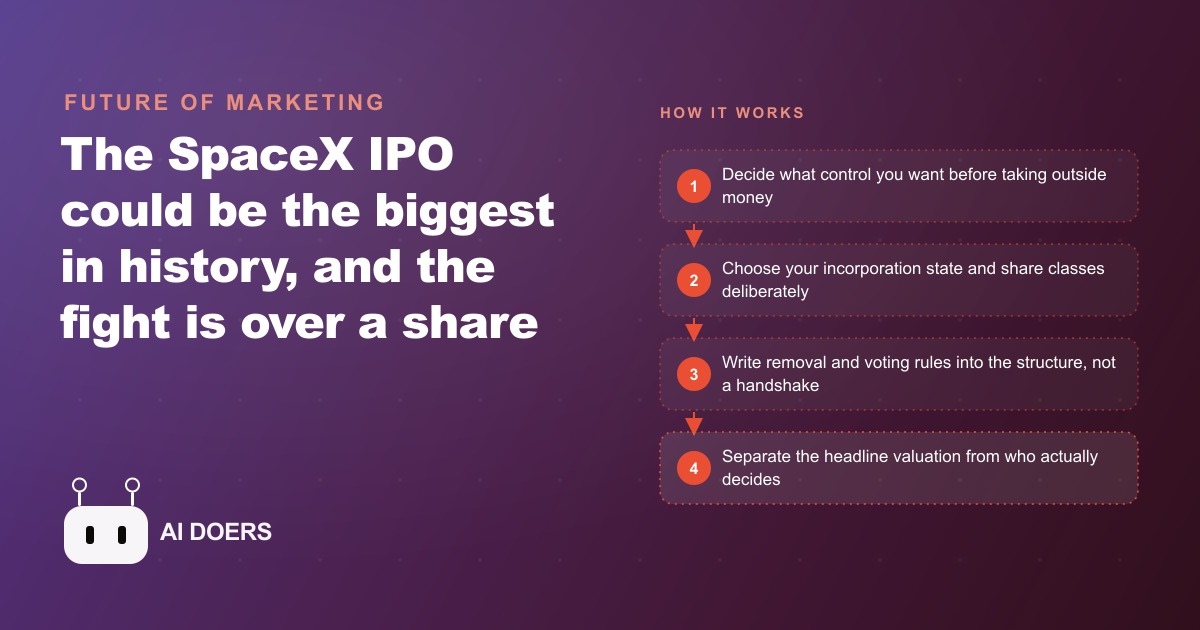 FUTURE OF MARKETING

The SpaceX IPO could be the biggest in history, and the fight is over a share

AI DOERS

HOW IT WORKS

1 Decide what control you want before taking outside money

2 Choose your incorporation state and share classes deliberately

3 Write removal and voting rules into the structure, not a handshake

4 Separate the headline valuation from who actually decides